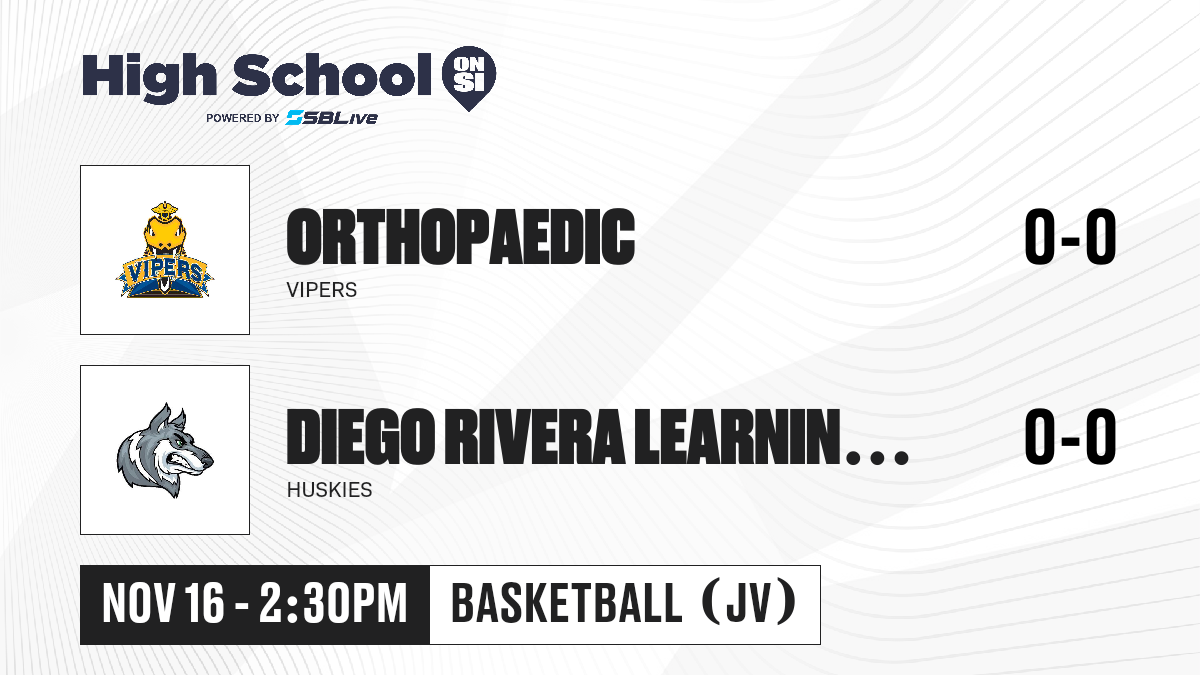 High School ON SI
POWERED BY SBLive

VIPERS

ORTHOPAEDIC
VIPERS

0-0

DIEGO RIVERA LEARNIN...
HUSKIES

0-0

NOV 16 - 2:30PM

BASKETBALL (JV)